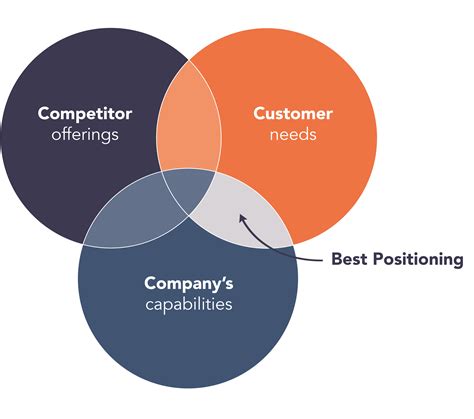 Competitor offerings

Customer needs

Company's capabilities

Best Positioning